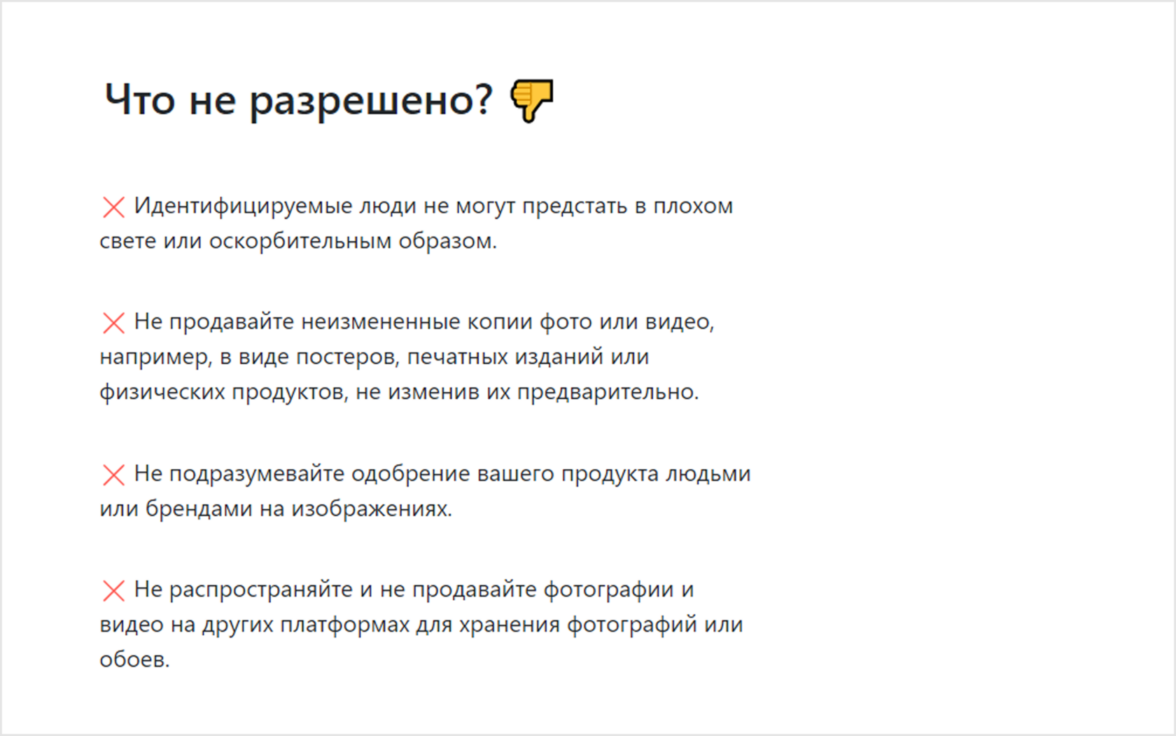 Что не разрешено? 👎

❌ Идентифицируемые люди не могут предстать в плохом свете или оскорбительным образом.

❌ Не продавайте неизмененные копии фото или видео, например, в виде постеров, печатных изданий или физических продуктов, не изменив их предварительно.

❌ Не подразумевайте одобрение вашего продукта людьми или брендами на изображениях.

❌ Не распространяйте и не продавайте фотографии и видео на других платформах для хранения фотографий или обоев.